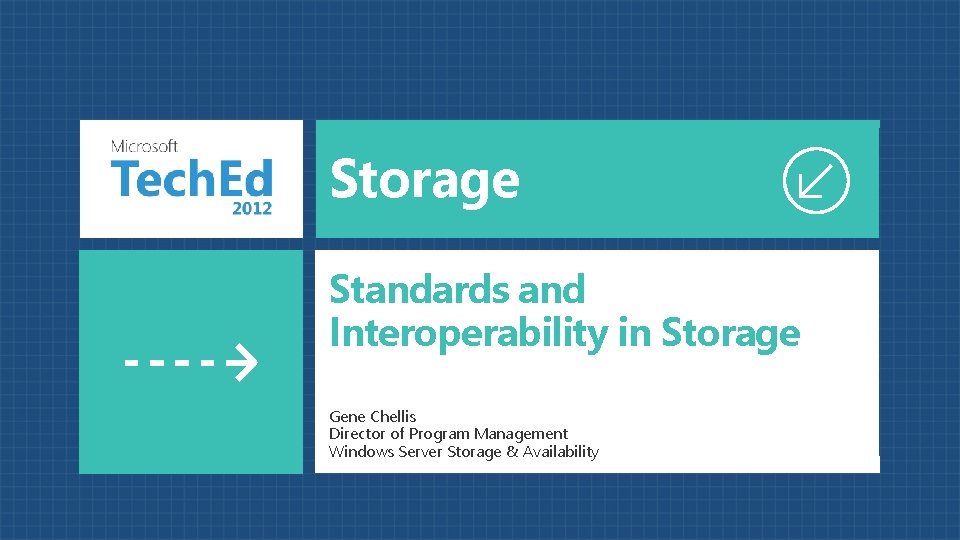 Microsoft
TechEd
2012

Storage

Standards and Interoperability in Storage

Gene Chellis
Director of Program Management
Windows Server Storage & Availability